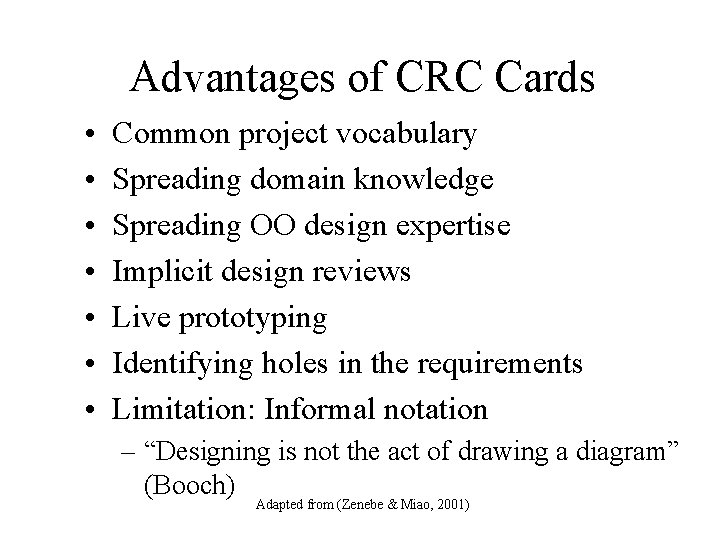 Advantages of CRC Cards

• Common project vocabulary
• Spreading domain knowledge
• Spreading OO design expertise
• Implicit design reviews
• Live prototyping
• Identifying holes in the requirements
• Limitation: Informal notation
  – “Designing is not the act of drawing a diagram” (Booch)

Adapted from (Zenebe & Miao, 2001)